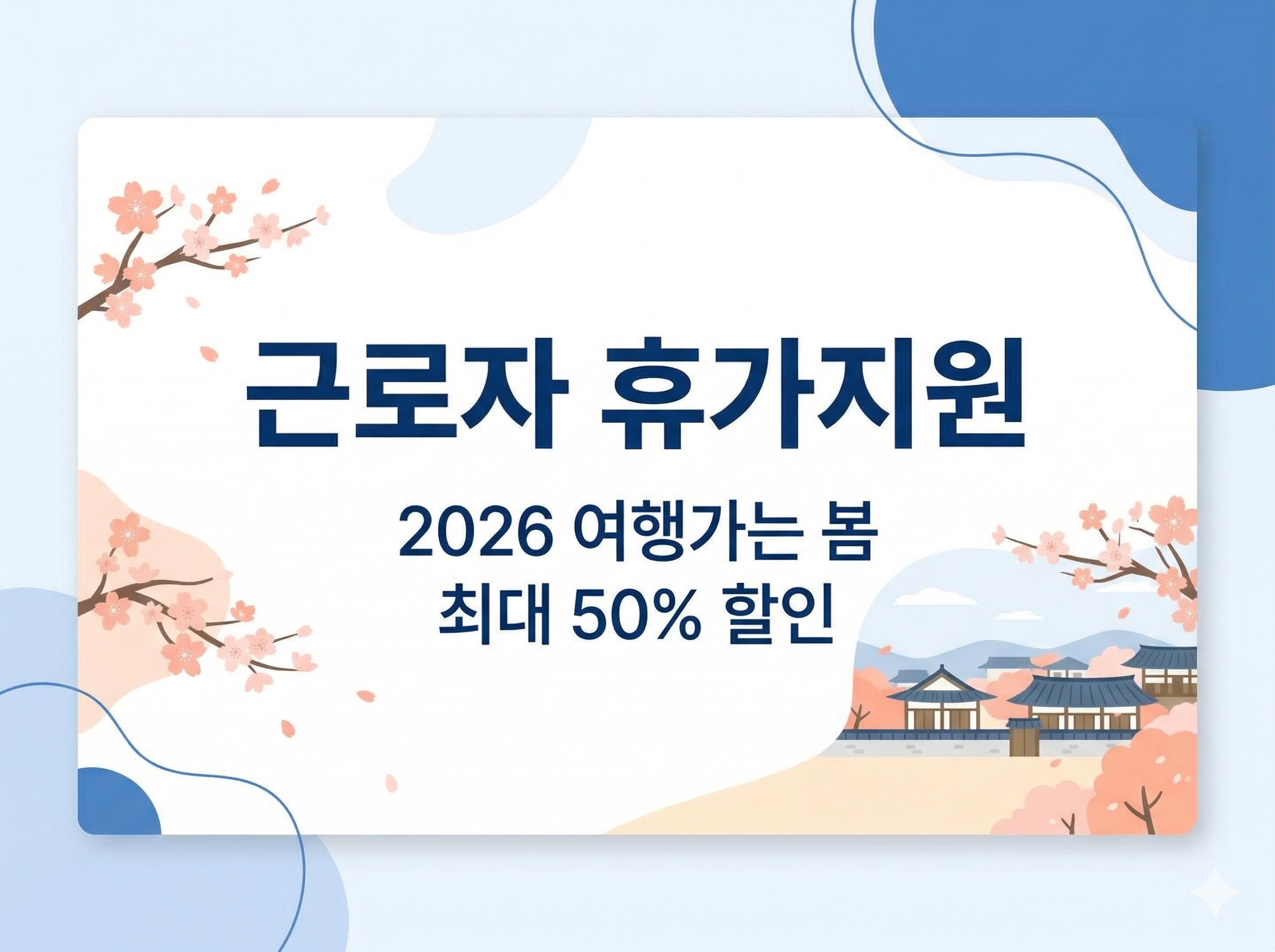 근로자 휴가지원

2026 여행가는 봄
최대 50% 할인